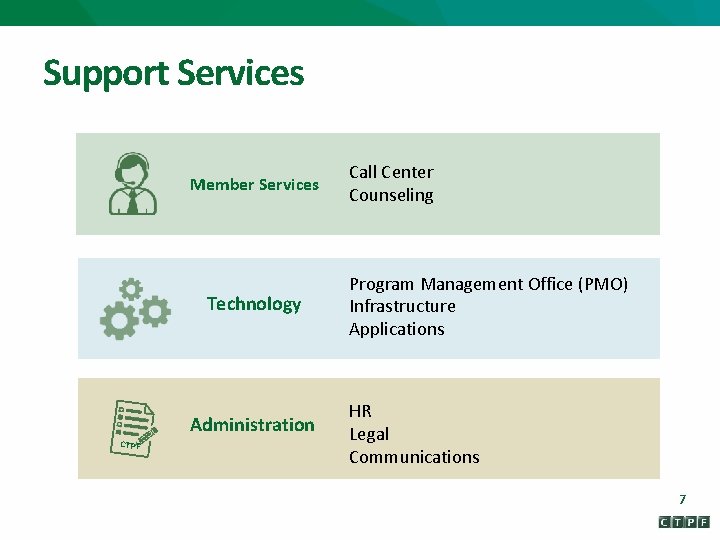 Support Services

Member Services

Call Center
Counseling

Technology

Program Management Office (PMO)
Infrastructure
Applications

CTPF

Administration

HR
Legal
Communications

7

CTPF